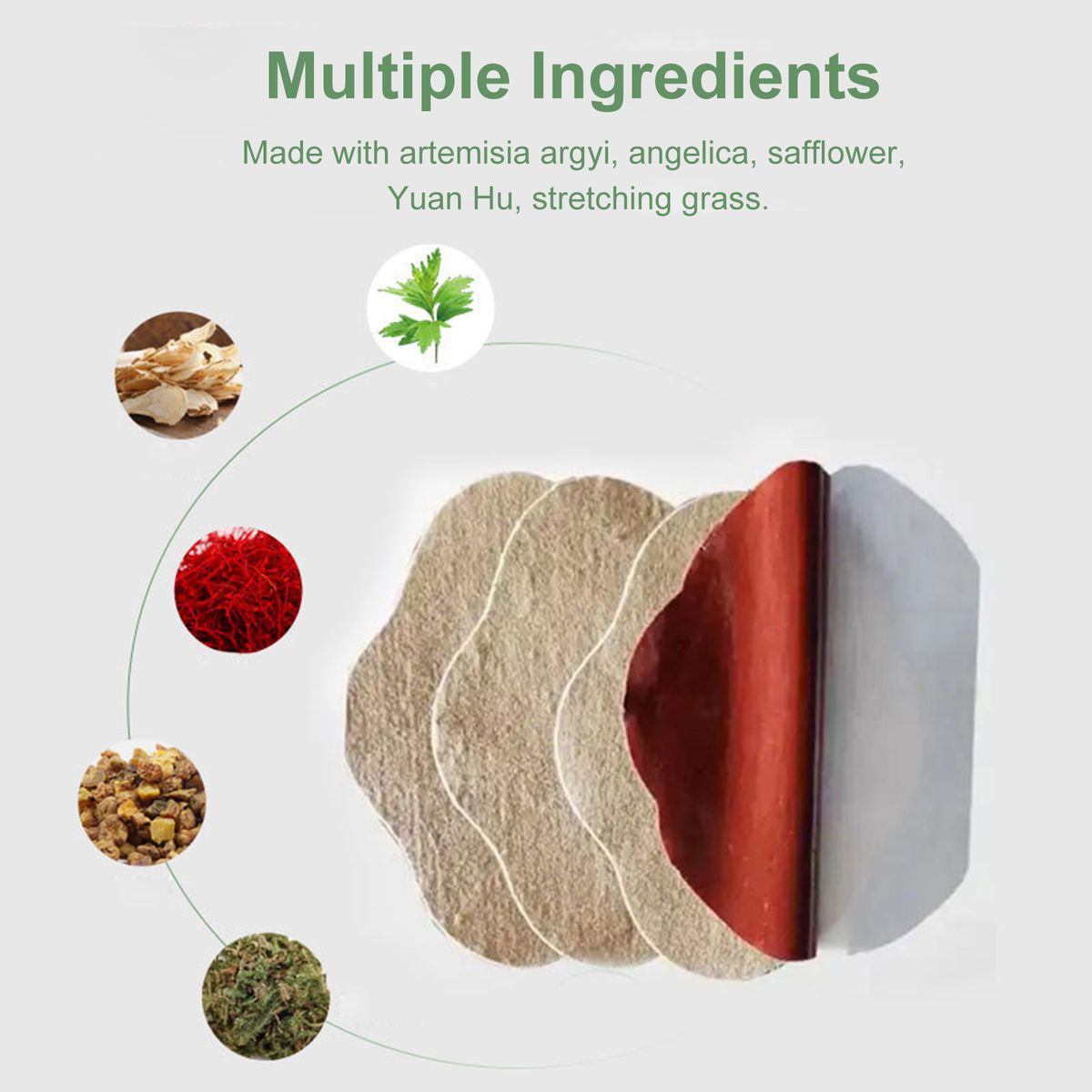 Multiple Ingredients

Made with artemisia argyi, angelica, safflower, Yuan Hu, stretching grass.